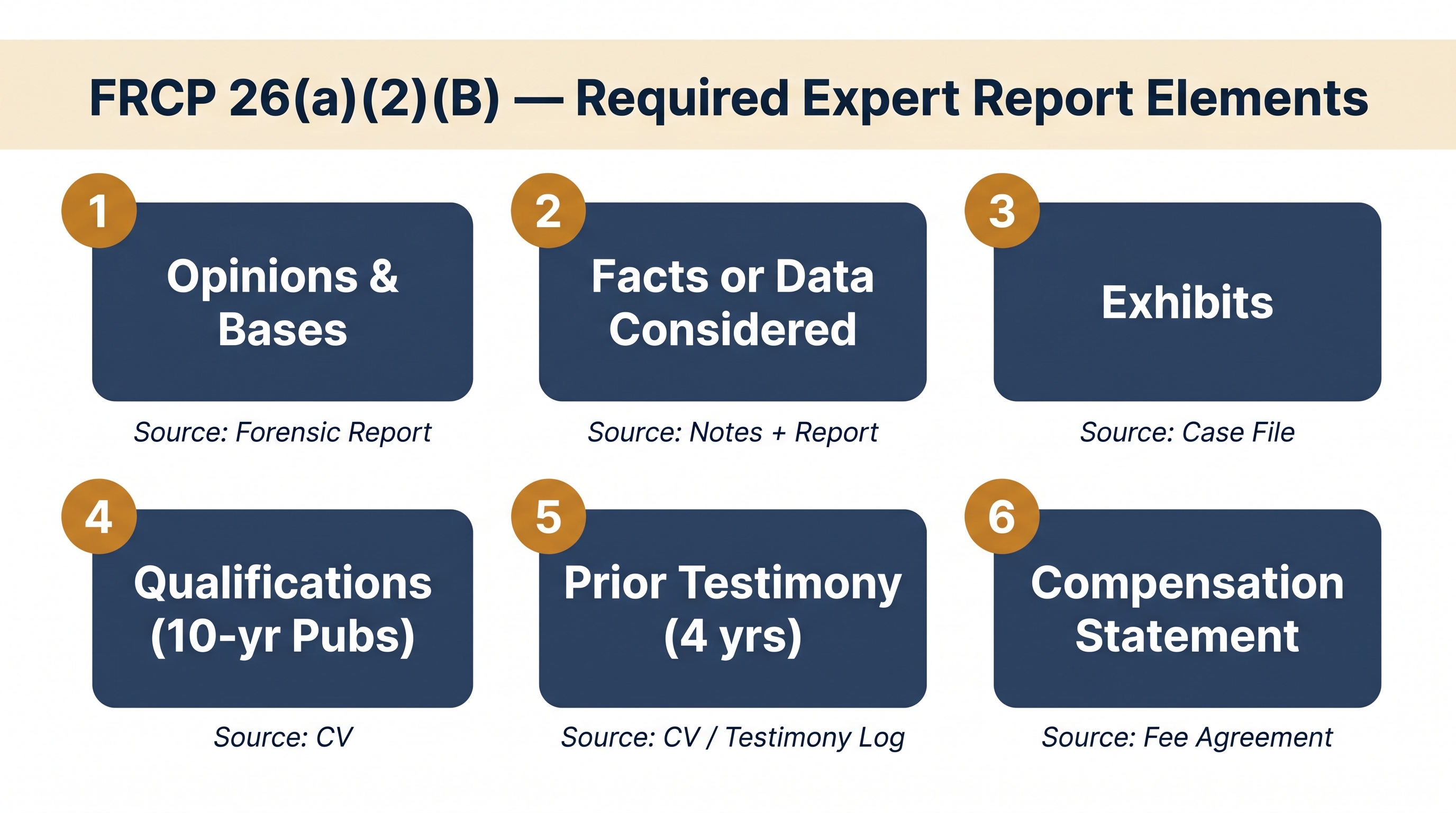 FRCP 26(a)(2)(B) — Required Expert Report Elements

1
Opinions & Bases
Source: Forensic Report

2
Facts or Data Considered
Source: Notes + Report

3
Exhibits
Source: Case File

4
Qualifications (10-yr Pubs)
Source: CV

5
Prior Testimony (4 yrs)
Source: CV / Testimony Log

6
Compensation Statement
Source: Fee Agreement